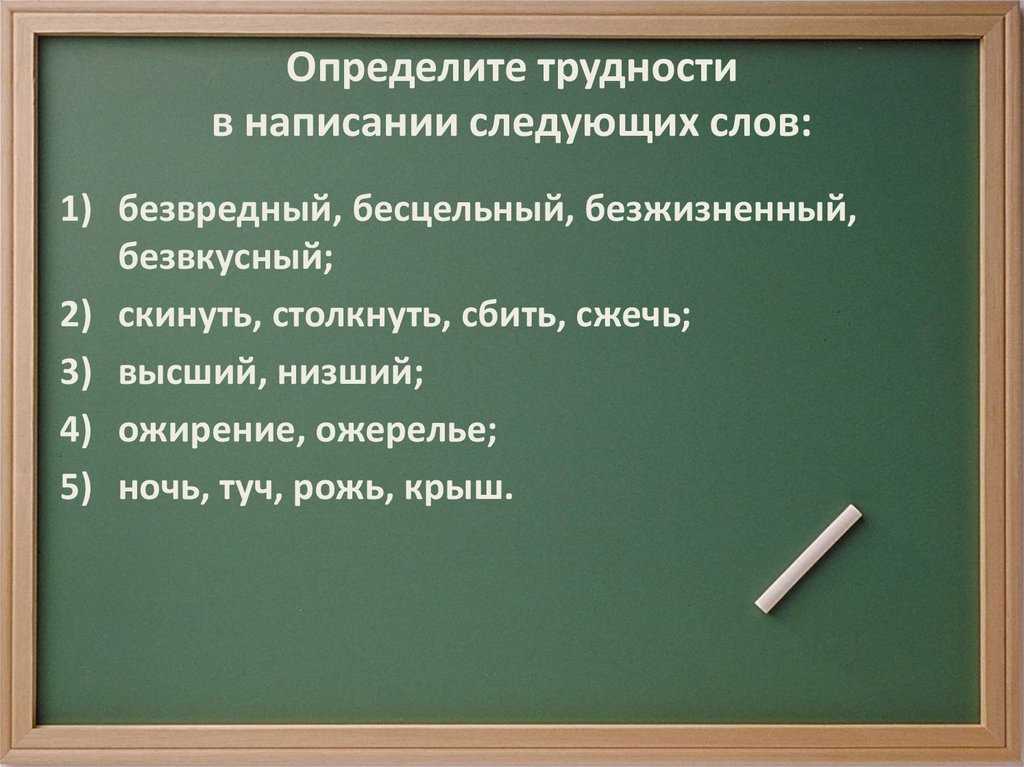 Определите трудности в написании следующих слов:

1) безвредный, бесцельный, безжизненный, безвкусный;
2) скинуть, столкнуть, сбить, сжечь;
3) высший, низший;
4) ожирение, ожерелье;
5) ночь, туч, рожь, крыш.